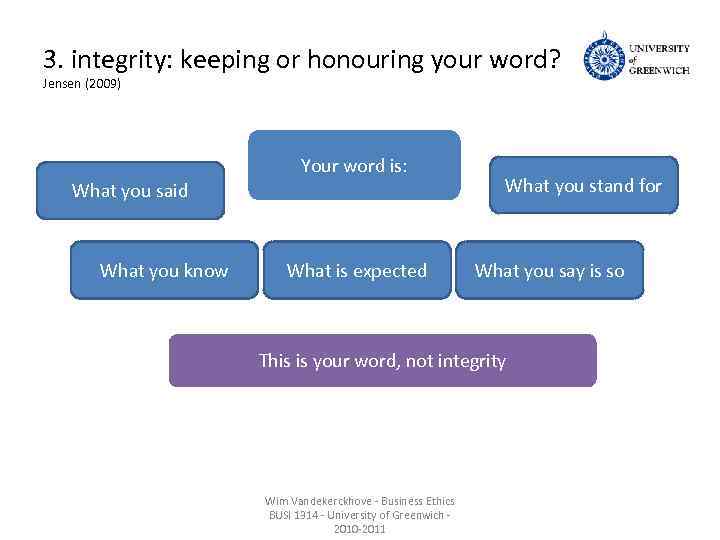 3. integrity: keeping or honouring your word?
Jensen (2009)

UNIVERSITY of GREENWICH

Your word is:

What you said

What you stand for

What you know

What is expected

What you say is so

This is your word, not integrity

Wim Vandekerckhove - Business Ethics
BUSI 1314 - University of Greenwich -
2010-2011